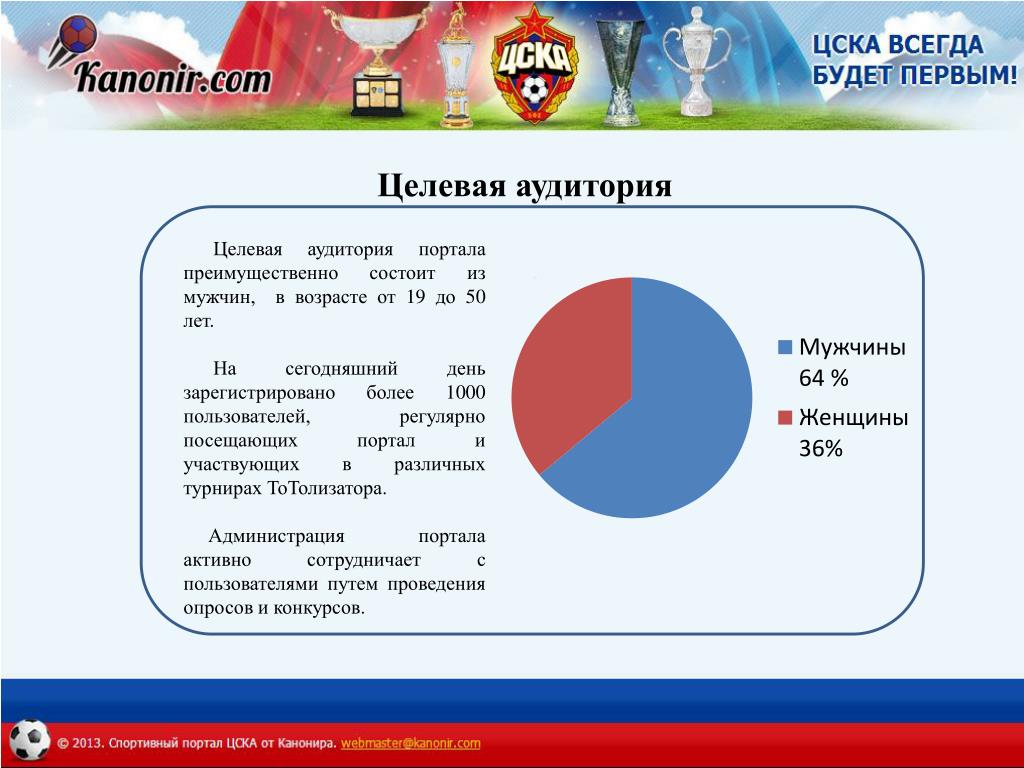 Kanonir.com

ЦСКА

ЦСКА ВСЕГДА БУДЕТ ПЕРВЫМ!

Целевая аудитория

Целевая аудитория портала преимущественно состоит из мужчин, в возрасте от 19 до 50 лет.

На сегодняшний день зарегистрировано более 1000 пользователей, регулярно посещающих портал и участвующих в различных турнирах ТоТолизатора.

Администрация портала активно сотрудничает с пользователями путем проведения опросов и конкурсов.

Мужчины 64 %

Женщины 36%

© 2013. Спортивный портал ЦСКА от Канонира. webmaster@kanonir.com